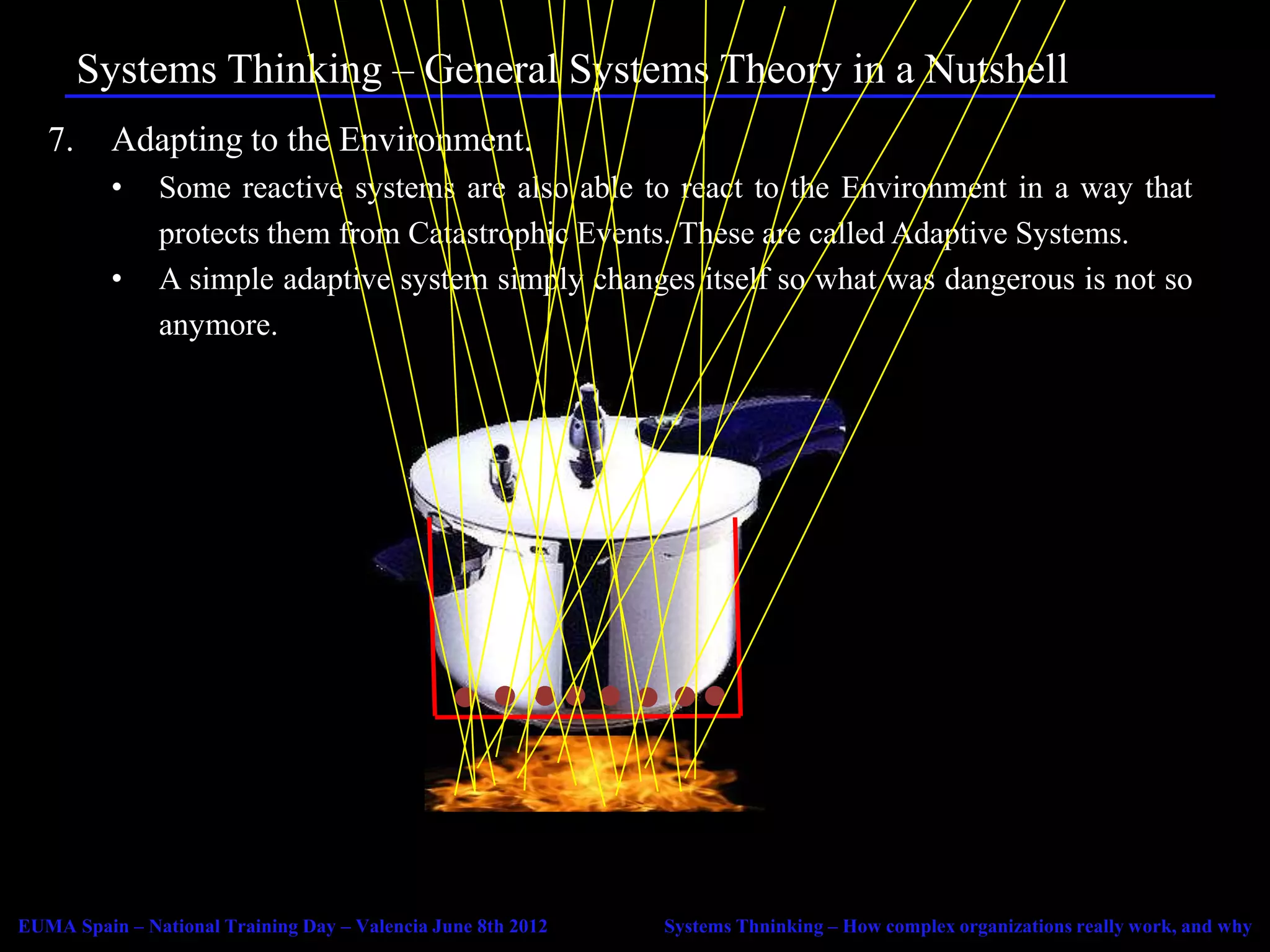 Systems Thinking – General Systems Theory in a Nutshell

7. Adapting to the Environment.

• Some reactive systems are also able to react to the Environment in a way that protects them from Catastrophic Events. These are called Adaptive Systems.

• A simple adaptive system simply changes itself so what was dangerous is not so anymore.

EUMA Spain – National Training Day – Valencia June 8th 2012

Systems Thninking – How complex organizations really work, and why